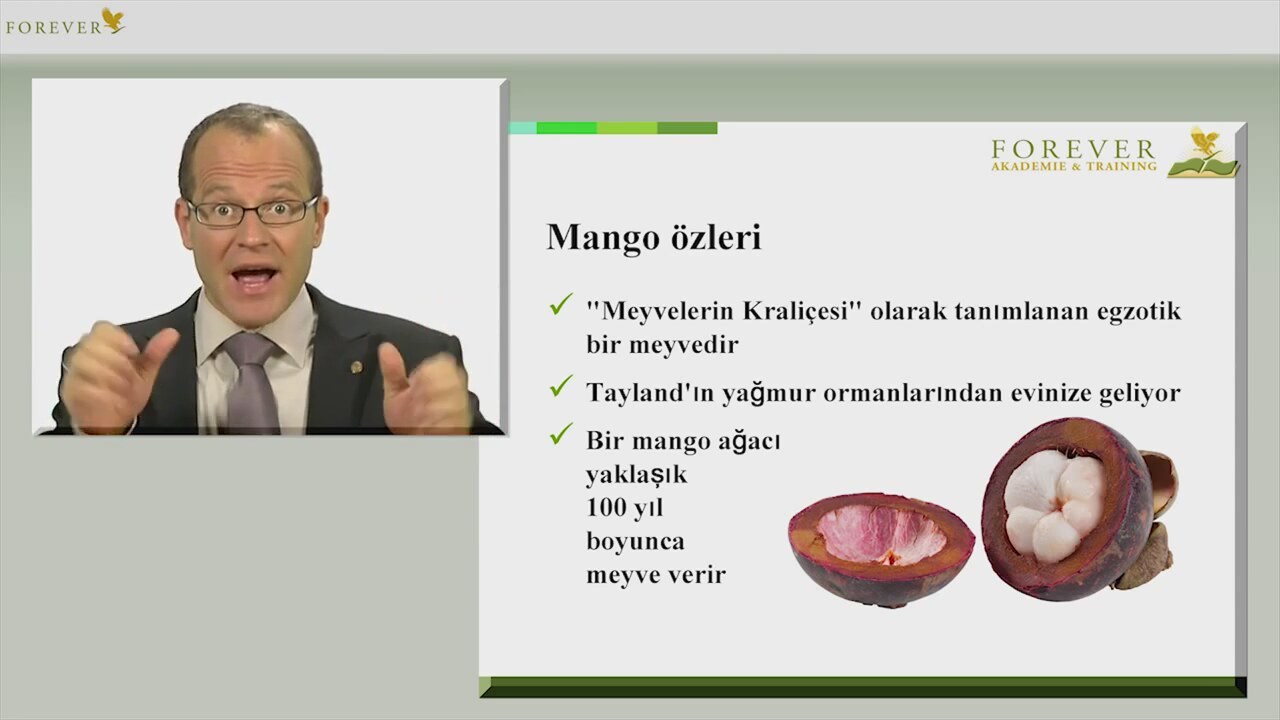 FOREVER

FOREVER
AKADEMIE & TRAINING

Mango özleri

✓ "Meyvelerin Kraliçesi" olarak tanımlanan egzotik bir meyvedir

✓ Tayland'ın yağmur ormanlarından evinize geliyor

✓ Bir mango ağacı yaklaşık 100 yıl boyunca meyve verir